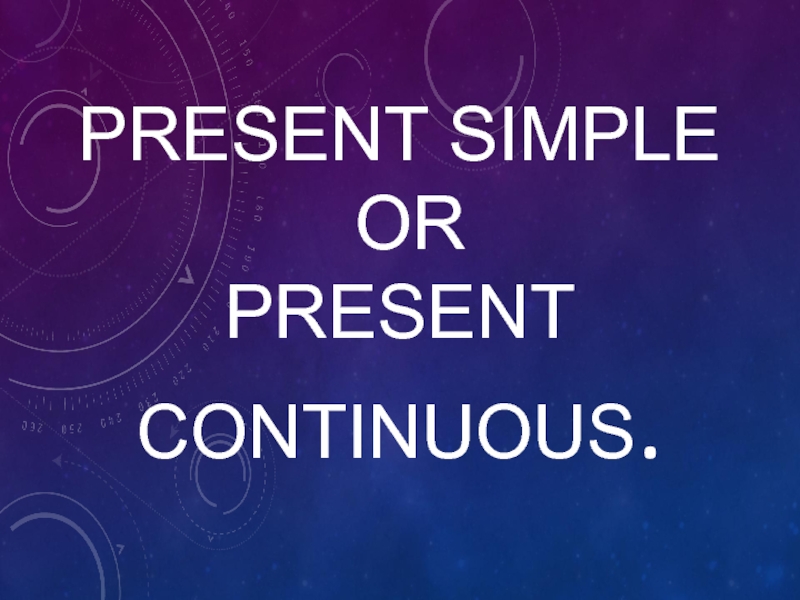 PRESENT SIMPLE
OR
PRESENT
CONTINUOUS.